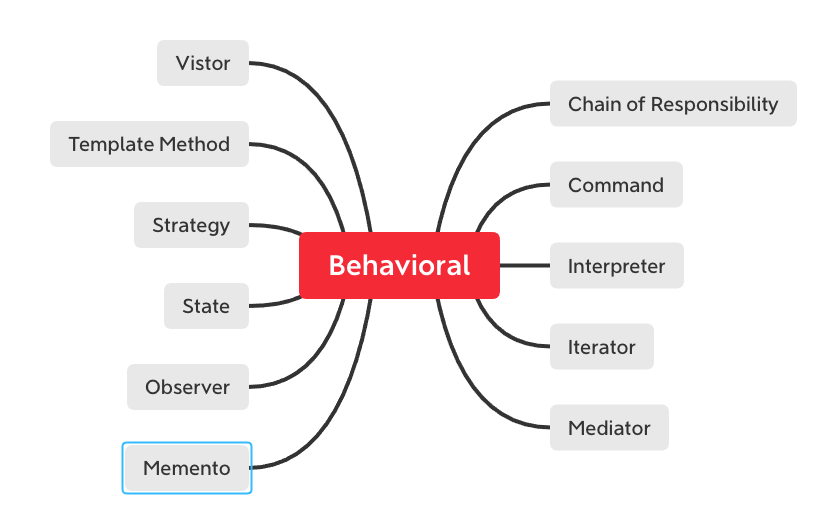 Behavioral

Vistor

Template Method

Strategy

State

Observer

Memento

Chain of Responsibility

Command

Interpreter

Iterator

Mediator